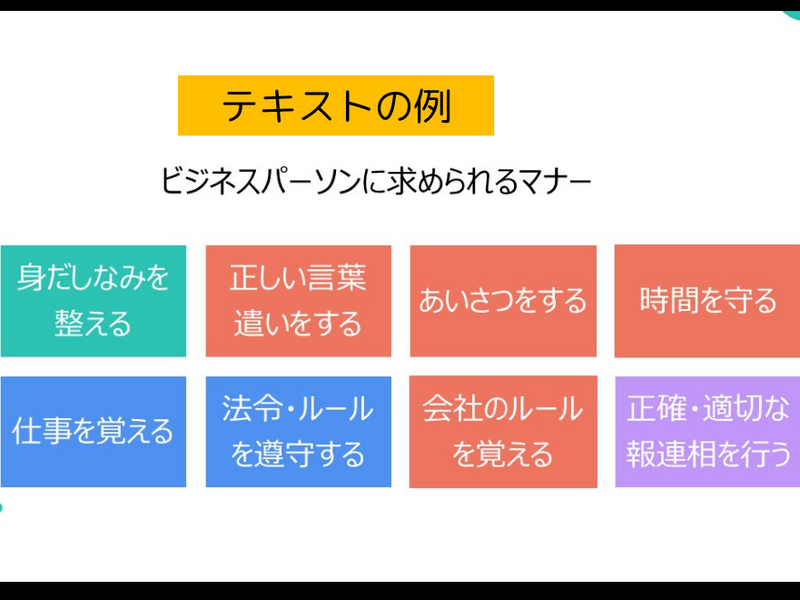 テキストの例

ビジネスパーソンに求められるマナー

身だしなみを整える

正しい言葉遣いをする

あいさつをする

時間を守る

仕事を覚える

法令・ルールを遵守する

会社のルールを覚える

正確・適切な報連相を行う